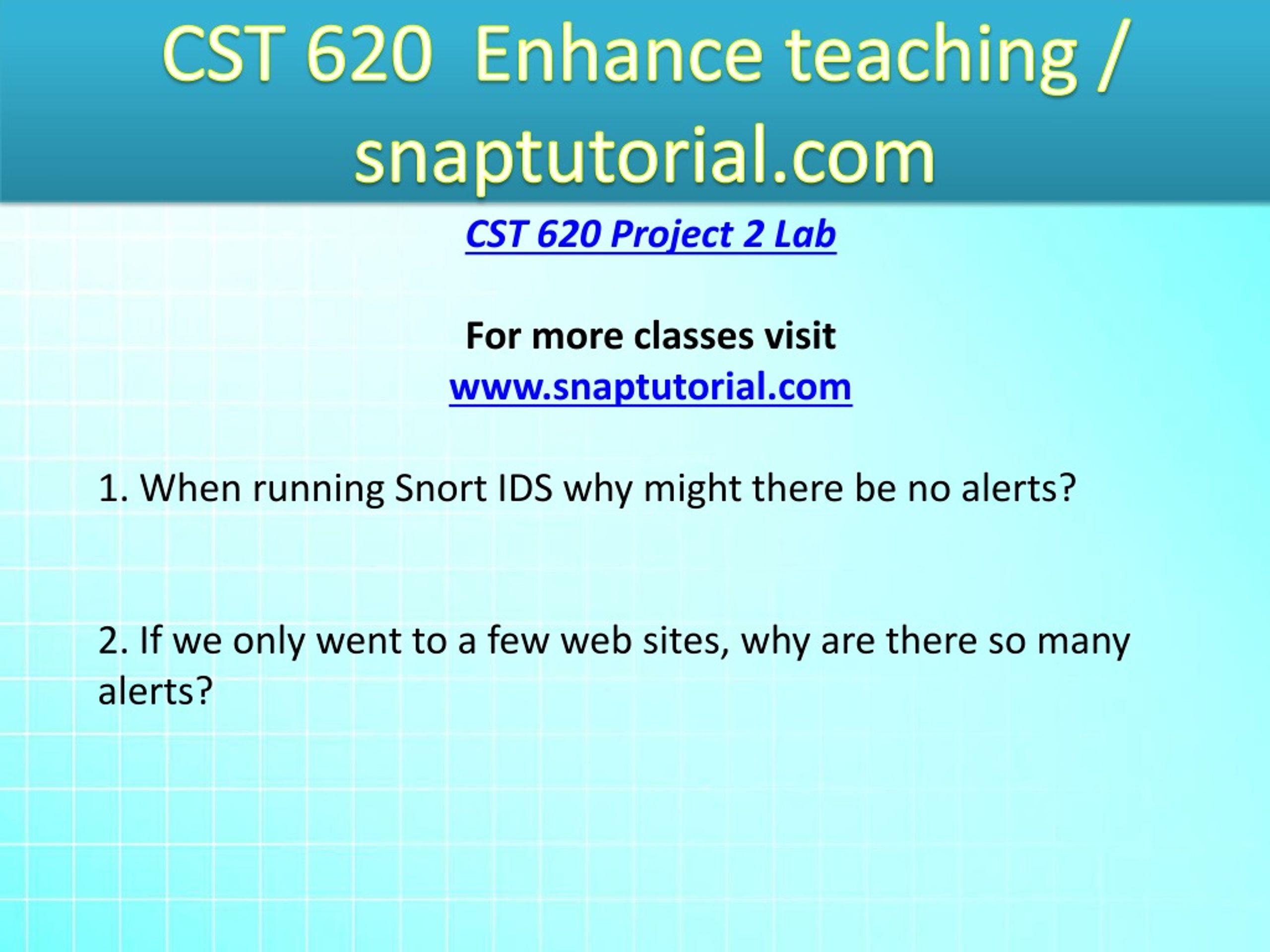 CST 620 Enhance teaching / snaptutorial.com

CST 620 Project 2 Lab

For more classes visit
www.snaptutorial.com

1. When running Snort IDS why might there be no alerts?

2. If we only went to a few web sites, why are there so many alerts?